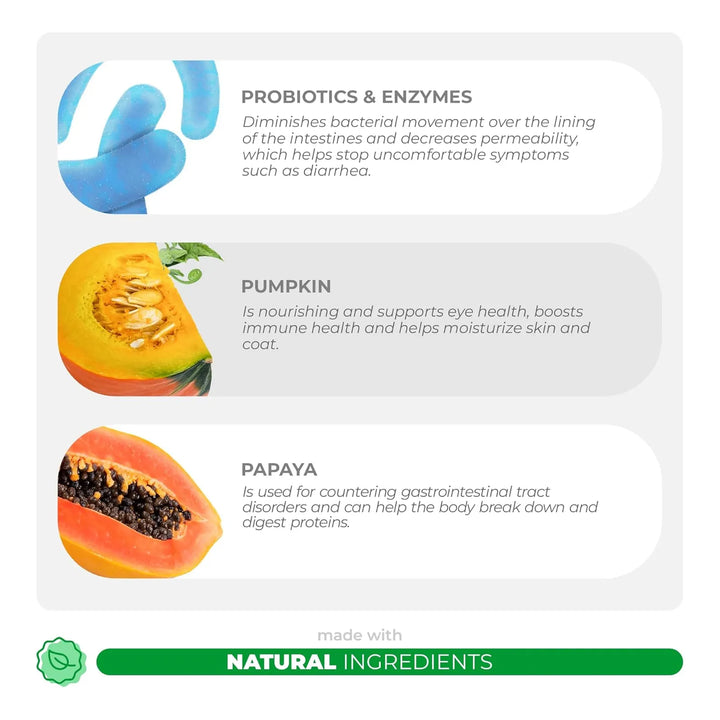 PROBIOTICS & ENZYMES
Diminishes bacterial movement over the lining of the intestines and decreases permeability, which helps stop uncomfortable symptoms such as diarrhea.

PUMPKIN
Is nourishing and supports eye health, boosts immune health and helps moisturize skin and coat.

PAPAYA
Is used for countering gastrointestinal tract disorders and can help the body break down and digest proteins.

made with
NATURAL INGREDIENTS